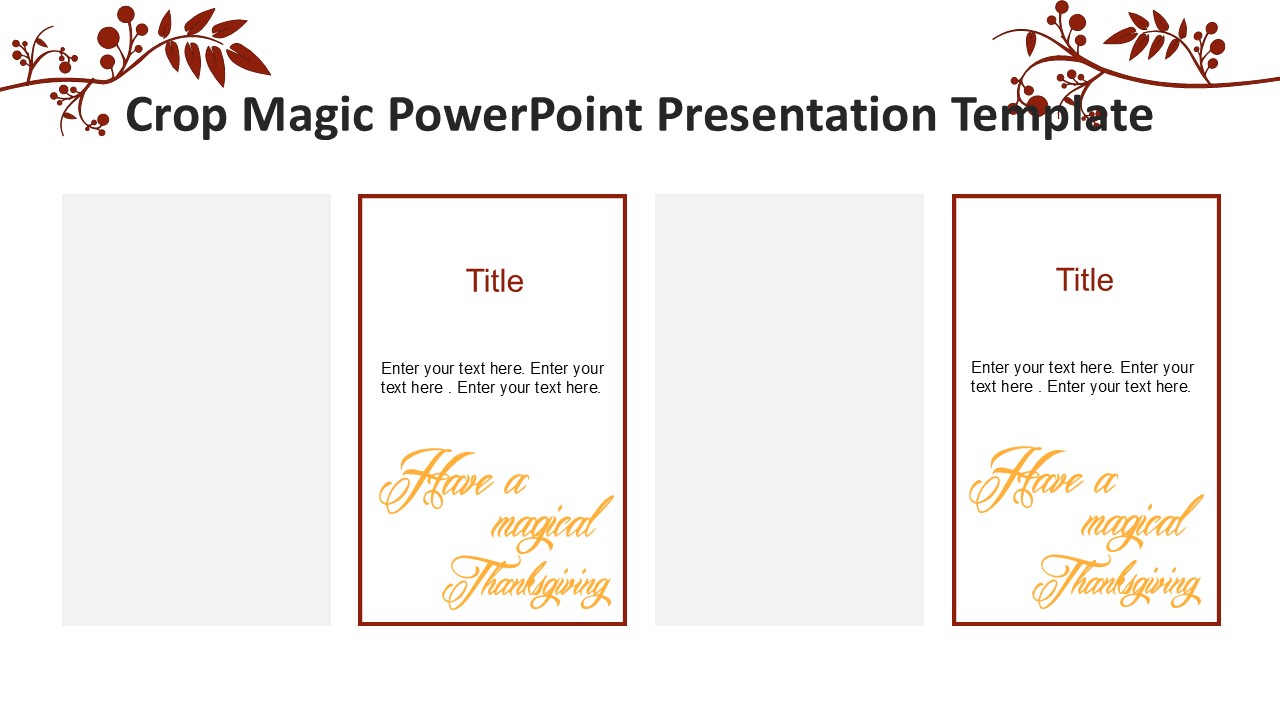 Crop Magic PowerPoint Presentation Template

Title

Enter your text here. Enter your text here . Enter your text here.

Have a magical Thanksgiving

Title

Enter your text here. Enter your text here . Enter your text here.

Have a magical Thanksgiving